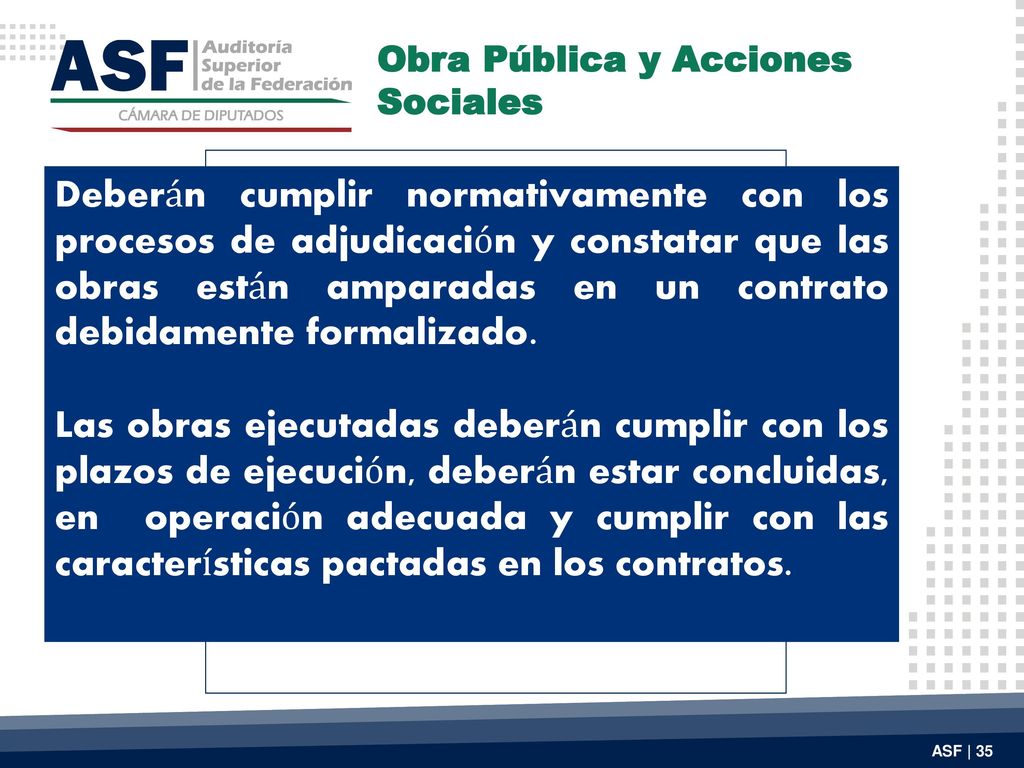 ASF Auditoría Superior de la Federación
CÁMARA DE DIPUTADOS

Obra Pública y Acciones Sociales

Deberán cumplir normativamente con los procesos de adjudicación y constatar que las obras están amparadas en un contrato debidamente formalizado.

Las obras ejecutadas deberán cumplir con los plazos de ejecución, deberán estar concluidas, en operación adecuada y cumplir con las características pactadas en los contratos.

ASF | 35